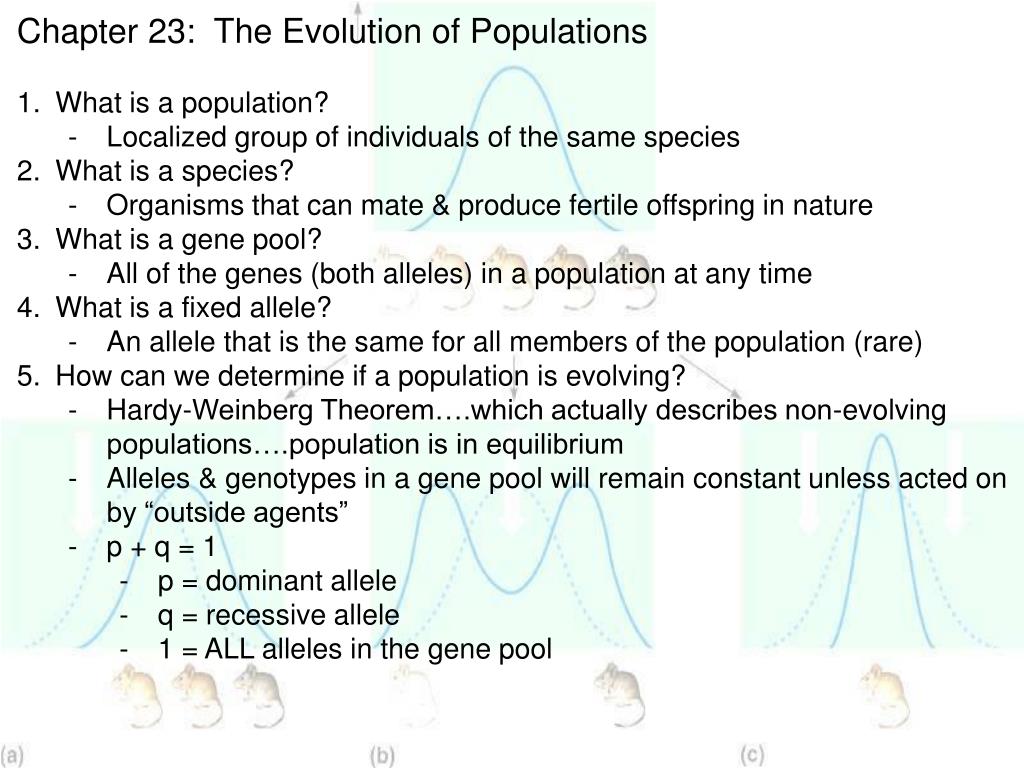 Chapter 23: The Evolution of Populations

1. What is a population?
- Localized group of individuals of the same species
2. What is a species?
- Organisms that can mate & produce fertile offspring in nature
3. What is a gene pool?
- All of the genes (both alleles) in a population at any time
4. What is a fixed allele?
- An allele that is the same for all members of the population (rare)
5. How can we determine if a population is evolving?
- Hardy-Weinberg Theorem….which actually describes non-evolving populations….population is in equilibrium
- Alleles & genotypes in a gene pool will remain constant unless acted on by “outside agents”
- p + q = 1
- p = dominant allele
- q = recessive allele
- 1 = ALL alleles in the gene pool

(a)
(b)
(c)